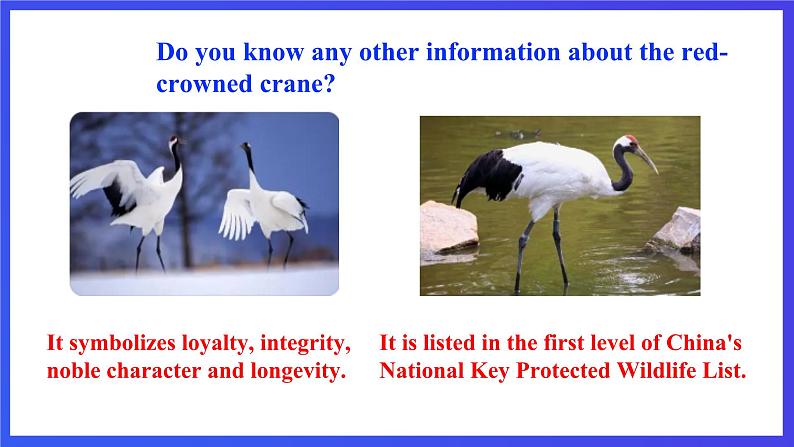 Do you know any other information about the red-crowned crane?

It symbolizes loyalty, integrity, noble character and longevity.

It is listed in the first level of China's National Key Protected Wildlife List.